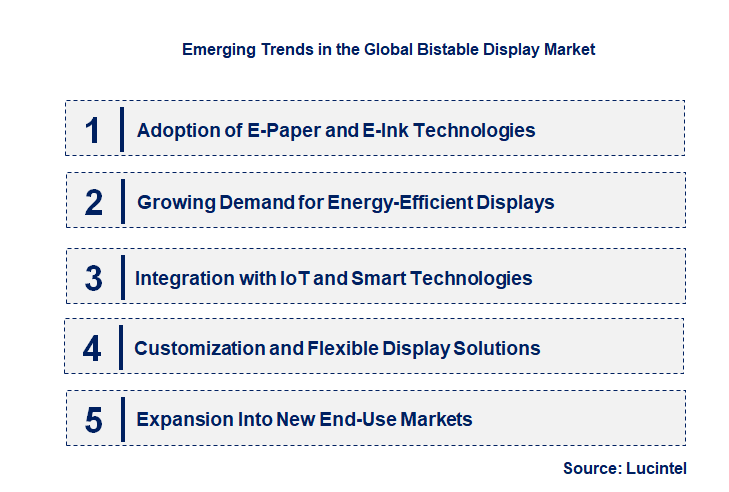 Emerging Trends in the Global Bistable Display Market

1 Adoption of E-Paper and E-Ink Technologies

2 Growing Demand for Energy-Efficient Displays

3 Integration with IoT and Smart Technologies

4 Customization and Flexible Display Solutions

5 Expansion Into New End-Use Markets

Source: Lucintel